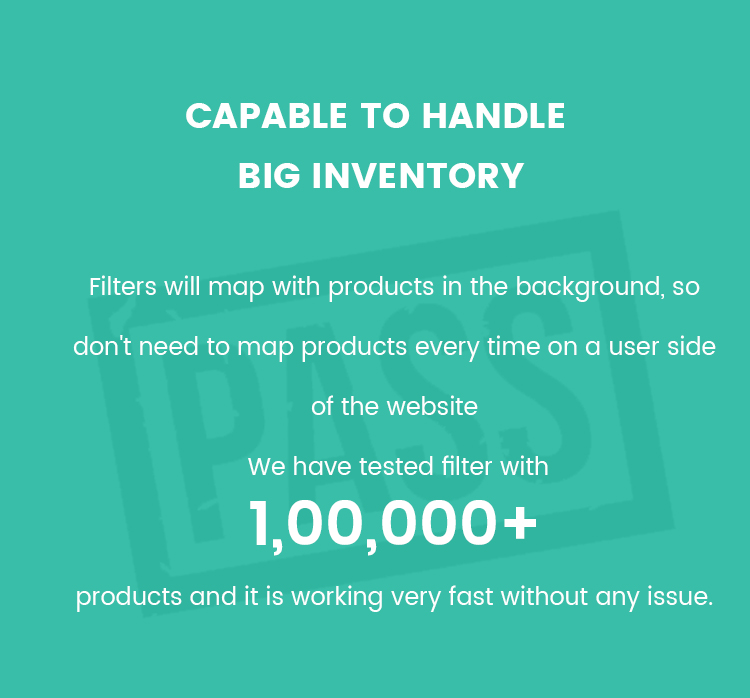 CAPABLE TO HANDLE BIG INVENTORY

Filters will map with products in the background, so don't need to map products every time on a user side of the website

We have tested filter with

1,00,000+

products and it is working very fast without any issue.

PASS